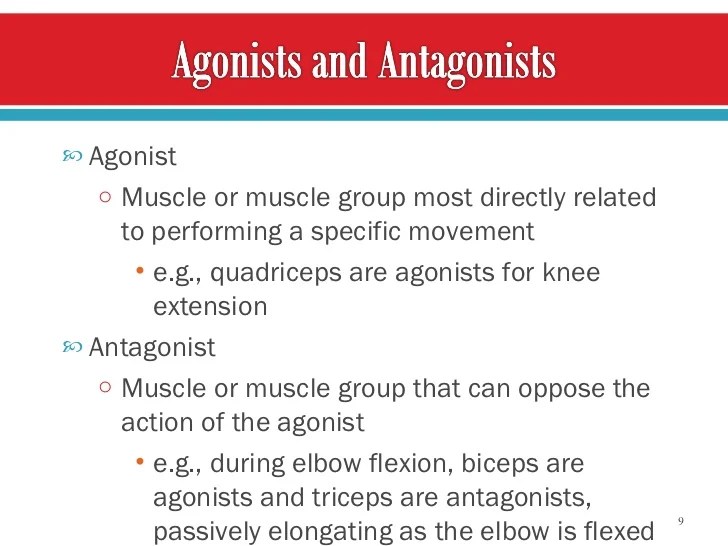 Agonists and Antagonists

Agonist

Muscle or muscle group most directly related to performing a specific movement

e.g., quadriceps are agonists for knee extension

Antagonist

Muscle or muscle group that can oppose the action of the agonist

e.g., during elbow flexion, biceps are agonists and triceps are antagonists, passively elongating as the elbow is flexed

9